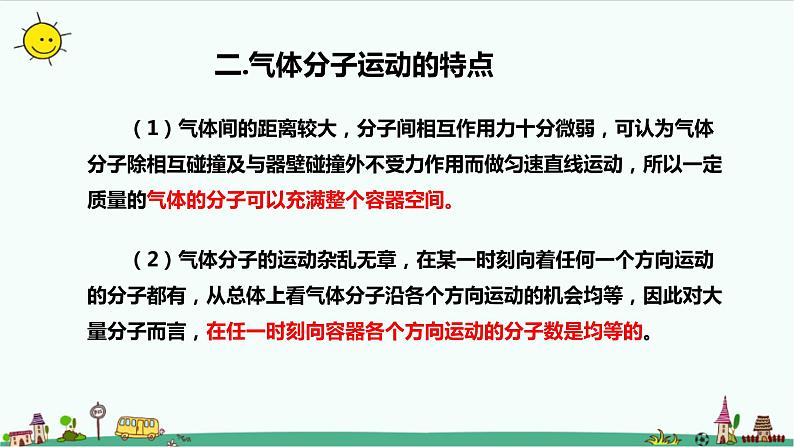 二.气体分子运动的特点

（1）气体间的距离较大，分子间相互作用力十分微弱，可认为气体分子除相互碰撞及与器壁碰撞外不受力作用而做匀速直线运动，所以一定质量的气体的分子可以充满整个容器空间。

（2）气体分子的运动杂乱无章，在某一时刻向着任何一个方向运动的分子都有，从总体上看气体分子沿各个方向运动的机会均等，因此对大量分子而言，在任一时刻向容器各个方向运动的分子数是均等的。